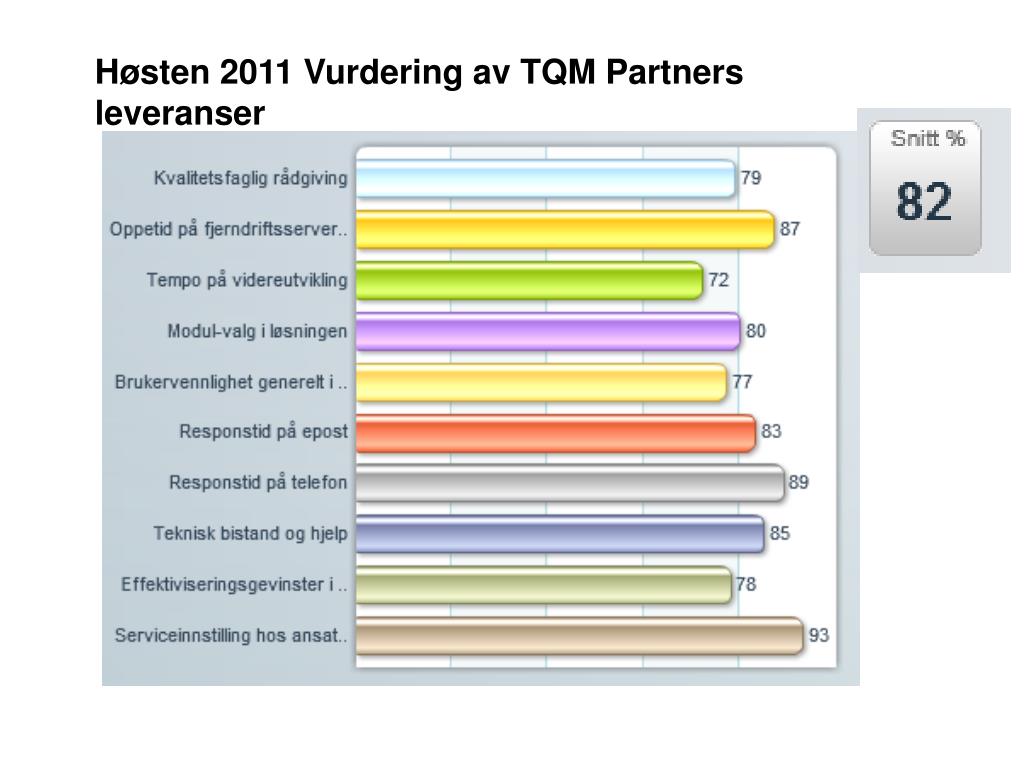 Høsten 2011 Vurdering av TQM Partners leveranser

Snitt %
82

Kvalitetsfaglig rådgiving 79
Oppetid på fjerndriftsserver.. 87
Tempo på videreutvikling 72
Modul-valg i løsningen 80
Brukervennlighet generelt i .. 77
Responstid på epost 83
Responstid på telefon 89
Teknisk bistand og hjelp 85
Effektiviseringsgevinster i .. 78
Serviceinnstilling hos ansat.. 93